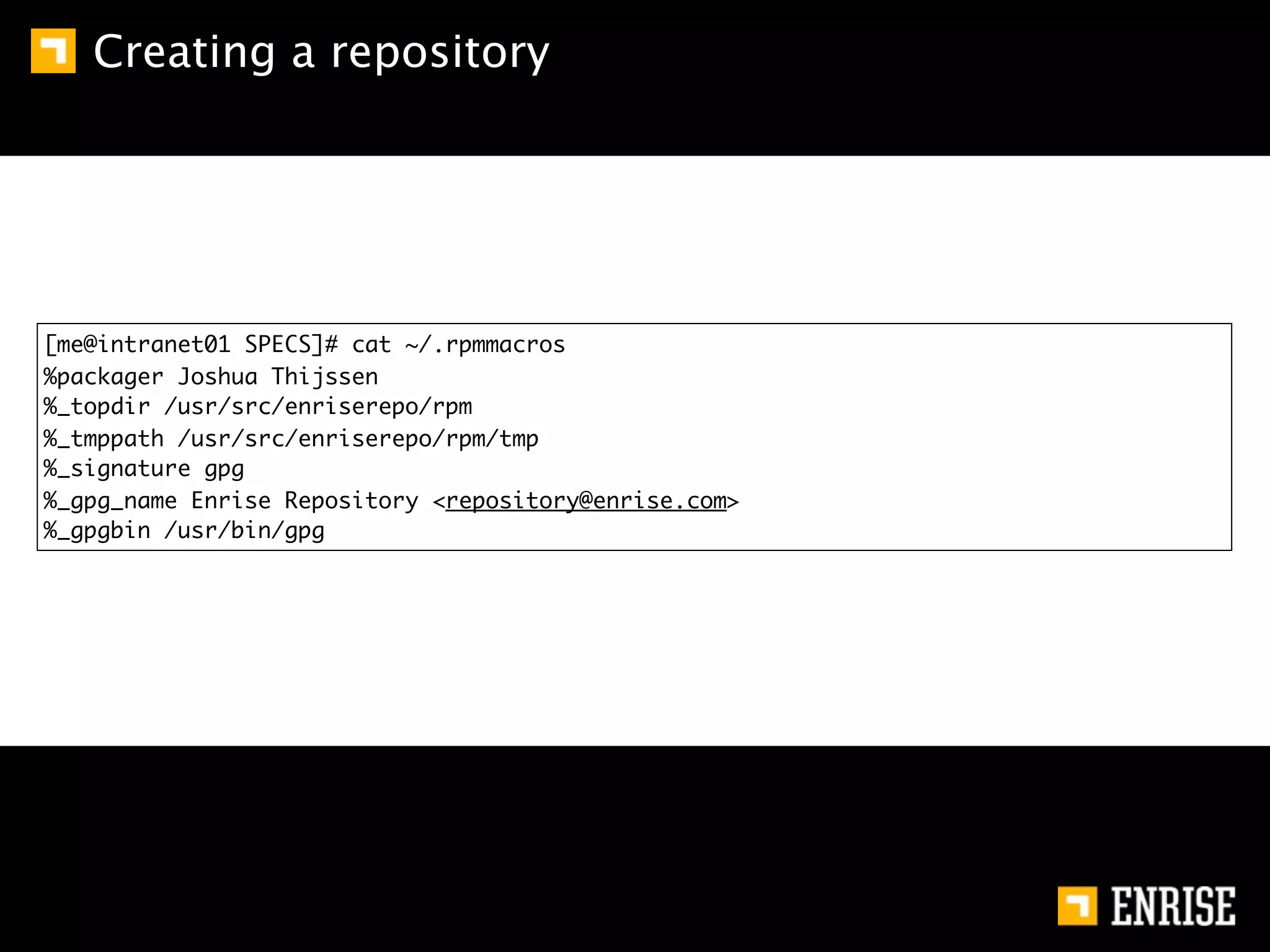 Creating a repository

[me@intranet01 SPECS]# cat ~/.rpmmacros
%packager Joshua Thijssen
%_topdir /usr/src/enriserepo/rpm
%_tmppath /usr/src/enriserepo/rpm/tmp
%_signature gpg
%_gpg_name Enrise Repository <repository@enrise.com>
%_gpgbin /usr/bin/gpg

ENRISE